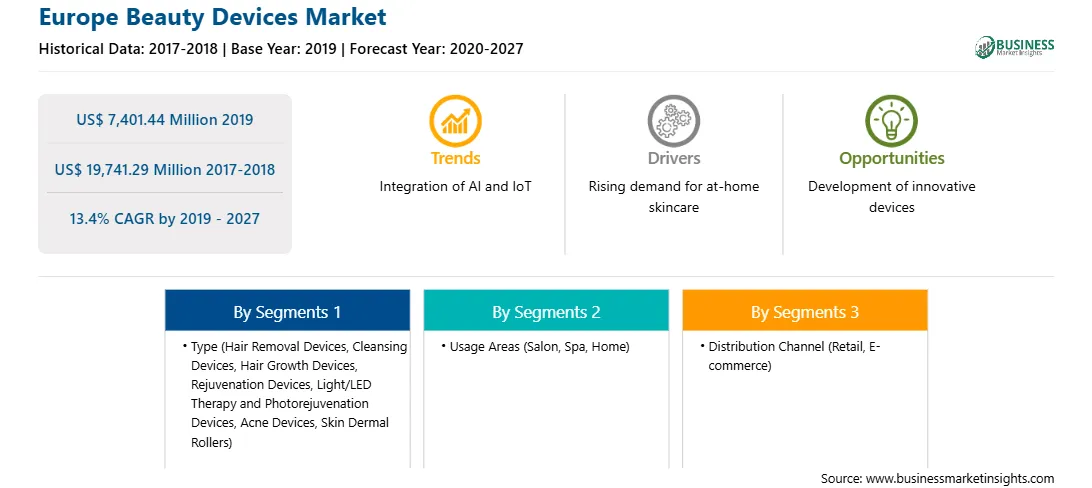 Europe Beauty Devices Market

Historical Data: 2017-2018 | Base Year: 2019 | Forecast Year: 2020-2027

BUSINESS Market Insights

US$ 7,401.44 Million 2019

US$ 19,741.29 Million 2017-2018

13.4% CAGR by 2019 - 2027

Trends

Integration of AI and IoT

Drivers

Rising demand for at-home skincare

Opportunities

Development of innovative devices

By Segments 1

• Type (Hair Removal Devices, Cleansing Devices, Hair Growth Devices, Rejuvenation Devices, Light/LED Therapy and Photorejuvenation Devices, Acne Devices, Skin Dermal Rollers)

By Segments 2

• Usage Areas (Salon, Spa, Home)

By Segments 3

• Distribution Channel (Retail, E-commerce)

Source: www.businessmarketinsights.com